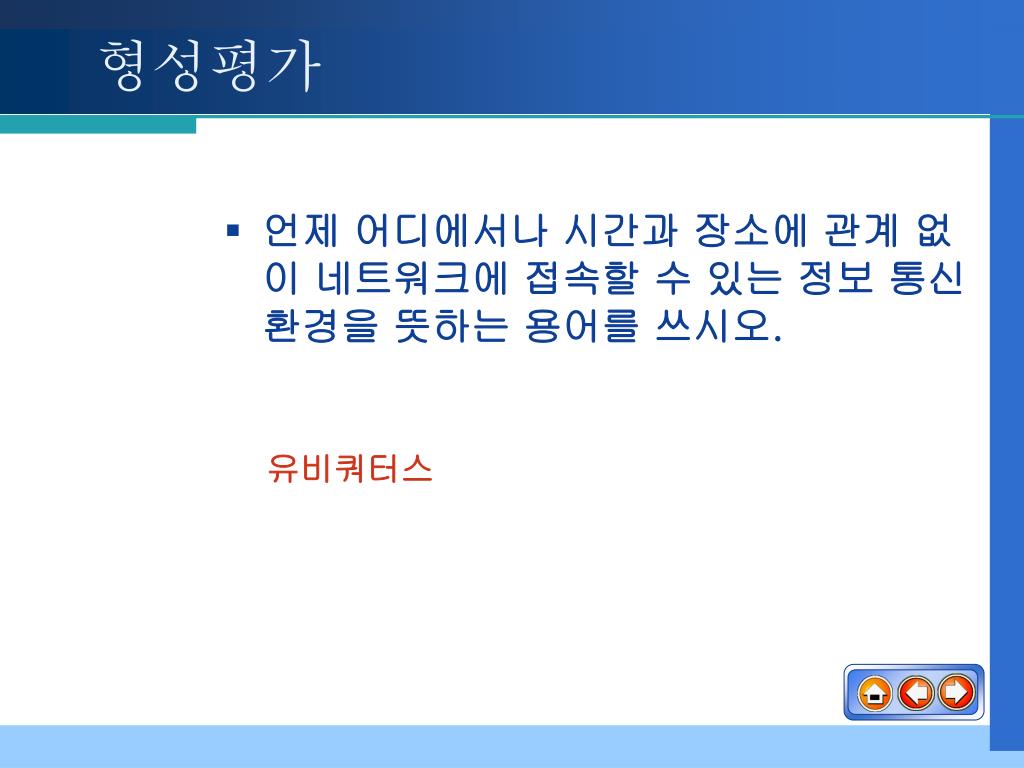 형성평가

▪ 언제 어디에서나 시간과 장소에 관계 없이 네트워크에 접속할 수 있는 정보 통신 환경을 뜻하는 용어를 쓰시오.

유비쿼터스